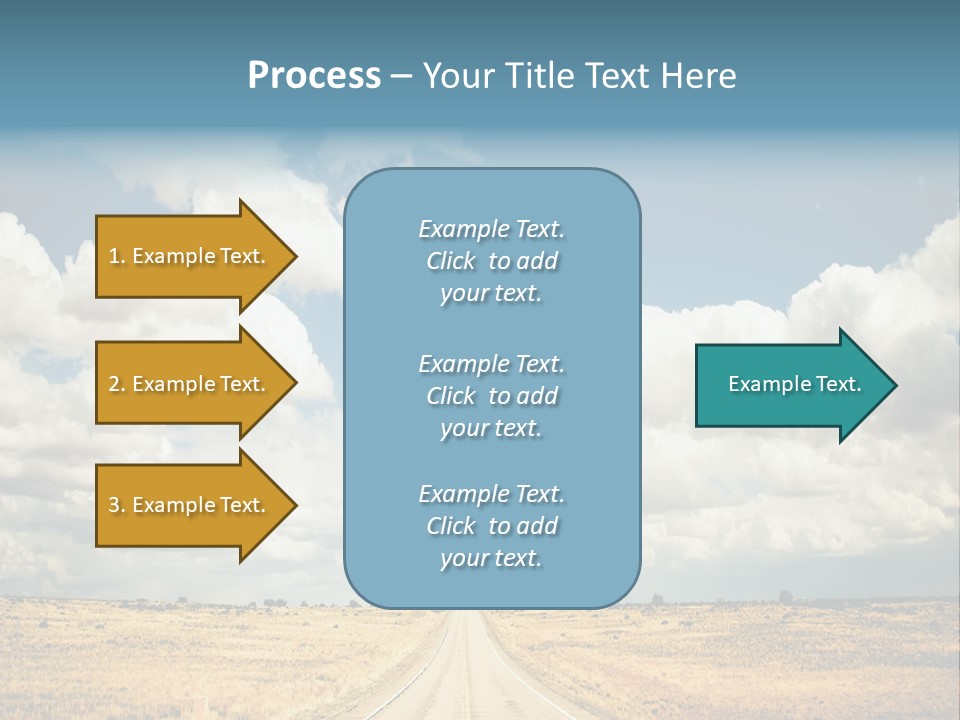 Process – Your Title Text Here

1. Example Text.

2. Example Text.

3. Example Text.

Example Text. Click to add your text.

Example Text. Click to add your text.

Example Text. Click to add your text.

Example Text.